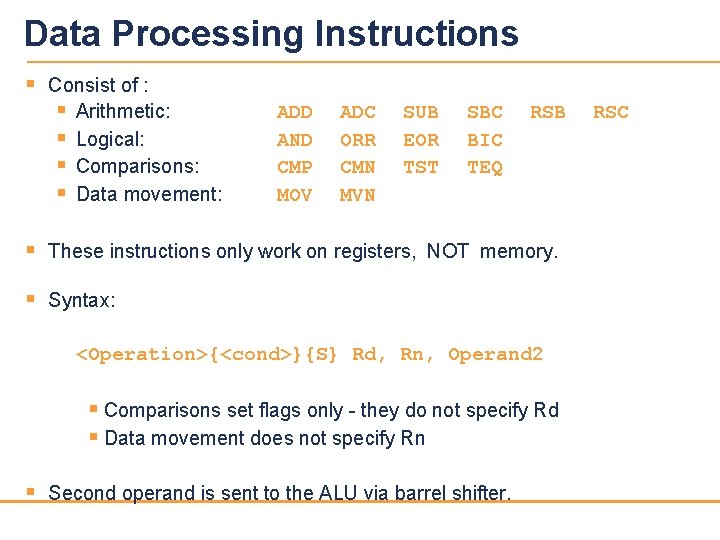 Data Processing Instructions

Consist of :

Arithmetic: ADD ADC SUB SBC RSB RSC

Logical: AND ORR EOR BIC

Comparisons: CMP CMN TST TEQ

Data movement: MOV MVN

These instructions only work on registers, NOT memory.

Syntax:

<Operation>{<cond>}{S} Rd, Rn, Operand2

Comparisons set flags only - they do not specify Rd

Data movement does not specify Rn

Second operand is sent to the ALU via barrel shifter.